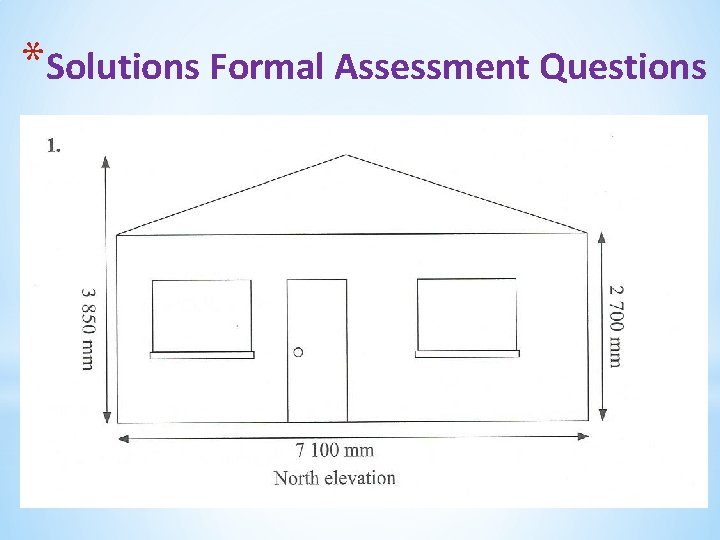 *Solutions Formal Assessment Questions

1.

3 850 mm

2 700 mm

7 100 mm

North elevation